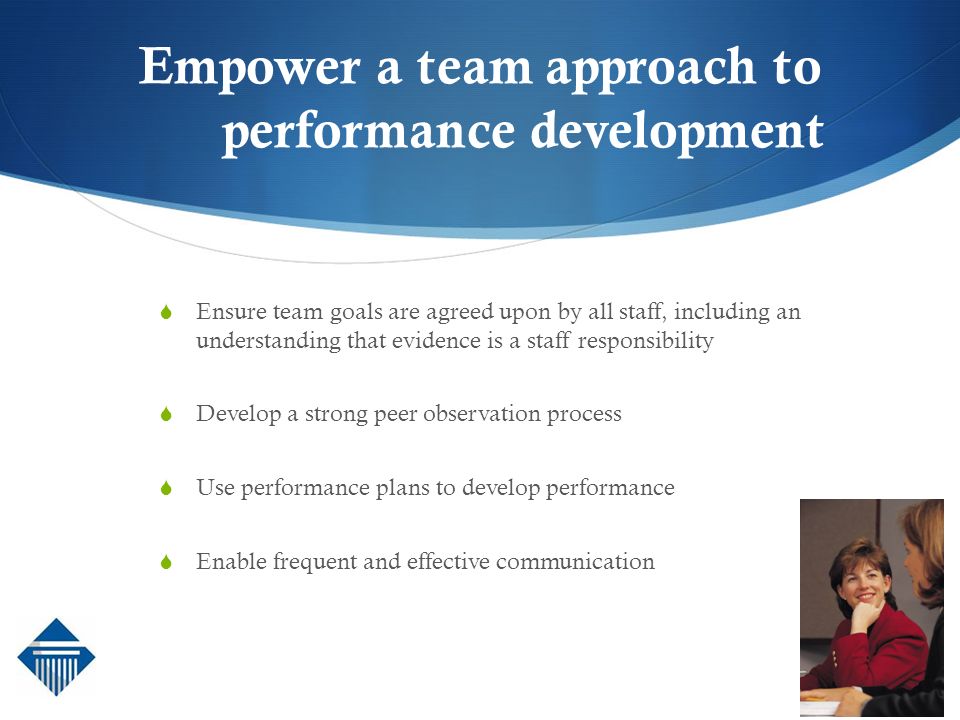 Empower a team approach to performance development

Ensure team goals are agreed upon by all staff, including an understanding that evidence is a staff responsibility

Develop a strong peer observation process

Use performance plans to develop performance

Enable frequent and effective communication